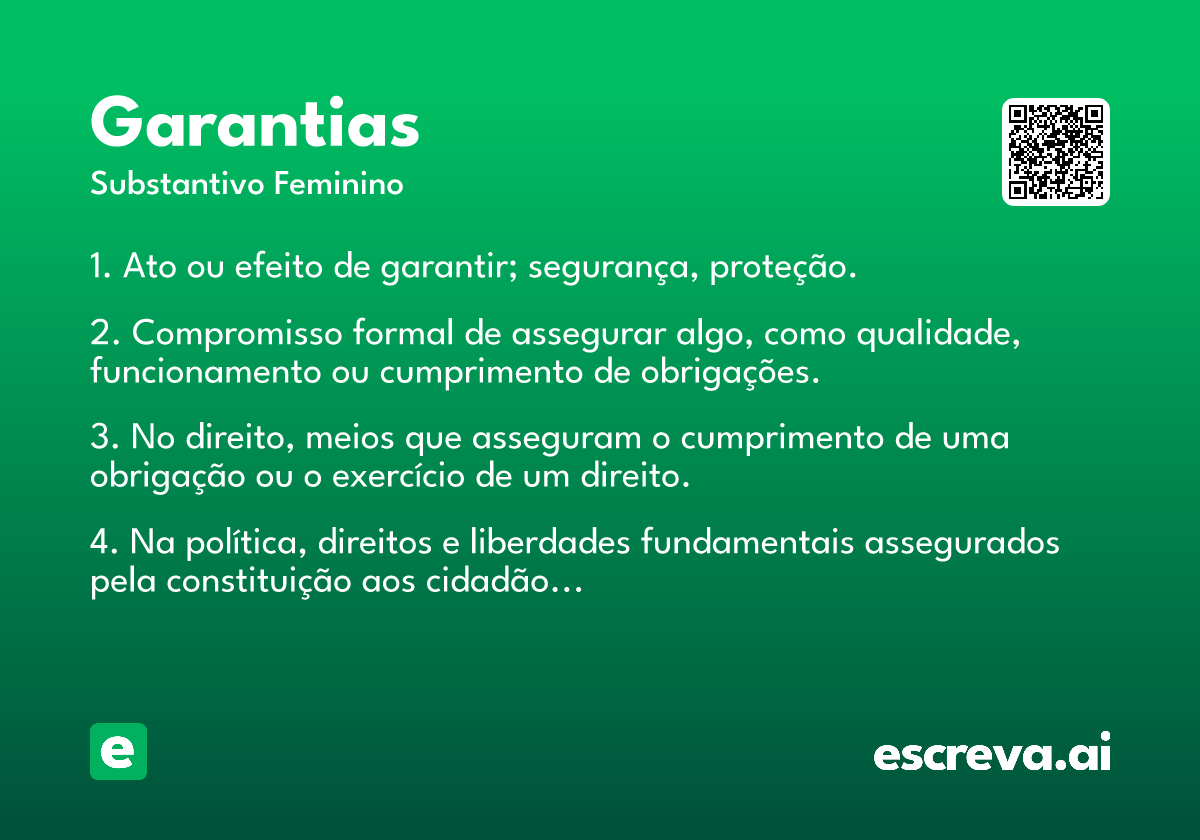 Garantias

Substantivo Feminino

1. Ato ou efeito de garantir; segurança, proteção.

2. Compromisso formal de assegurar algo, como qualidade, funcionamento ou cumprimento de obrigações.

3. No direito, meios que asseguram o cumprimento de uma obrigação ou o exercício de um direito.

4. Na política, direitos e liberdades fundamentais assegurados pela constituição aos cidadão...

e

escreva.ai